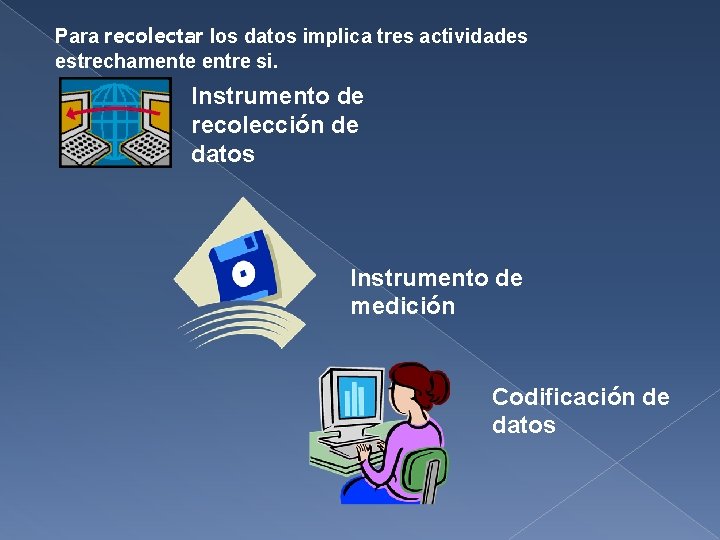 Para recolectar los datos implica tres actividades estrechamente entre si.

Instrumento de recolección de datos

Instrumento de medición

Codificación de datos